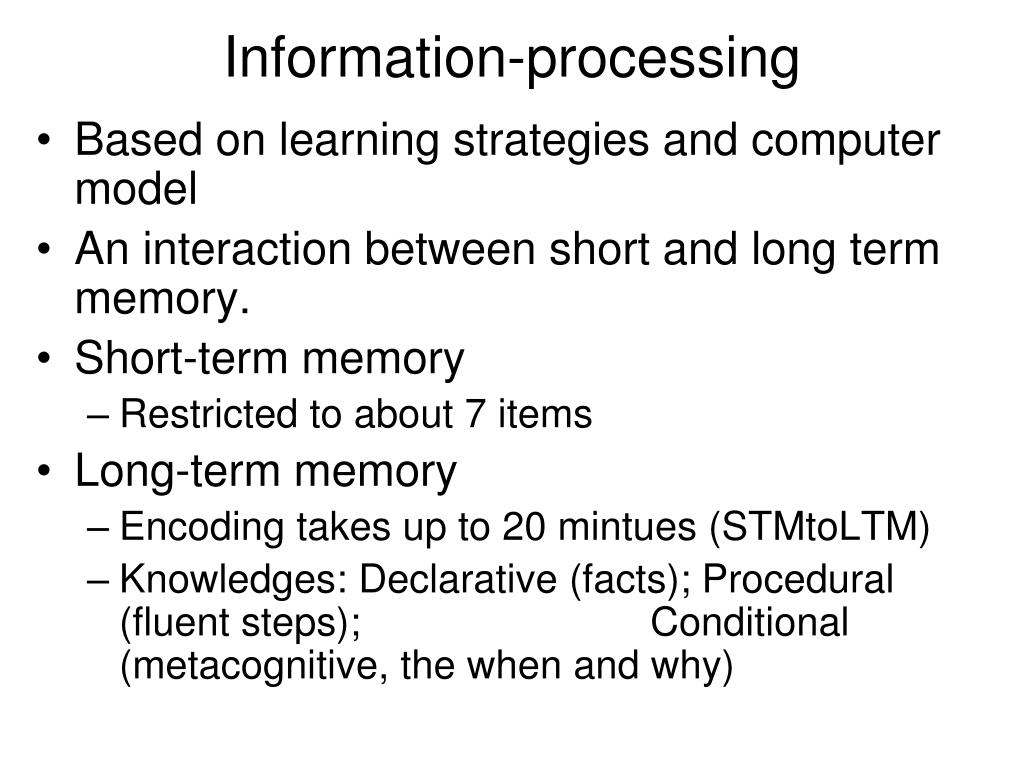 Information-processing

• Based on learning strategies and computer model
• An interaction between short and long term memory.
• Short-term memory
– Restricted to about 7 items
• Long-term memory
– Encoding takes up to 20 mintues (STMtoLTM)
– Knowledges: Declarative (facts); Procedural (fluent steps); Conditional (metacognitive, the when and why)